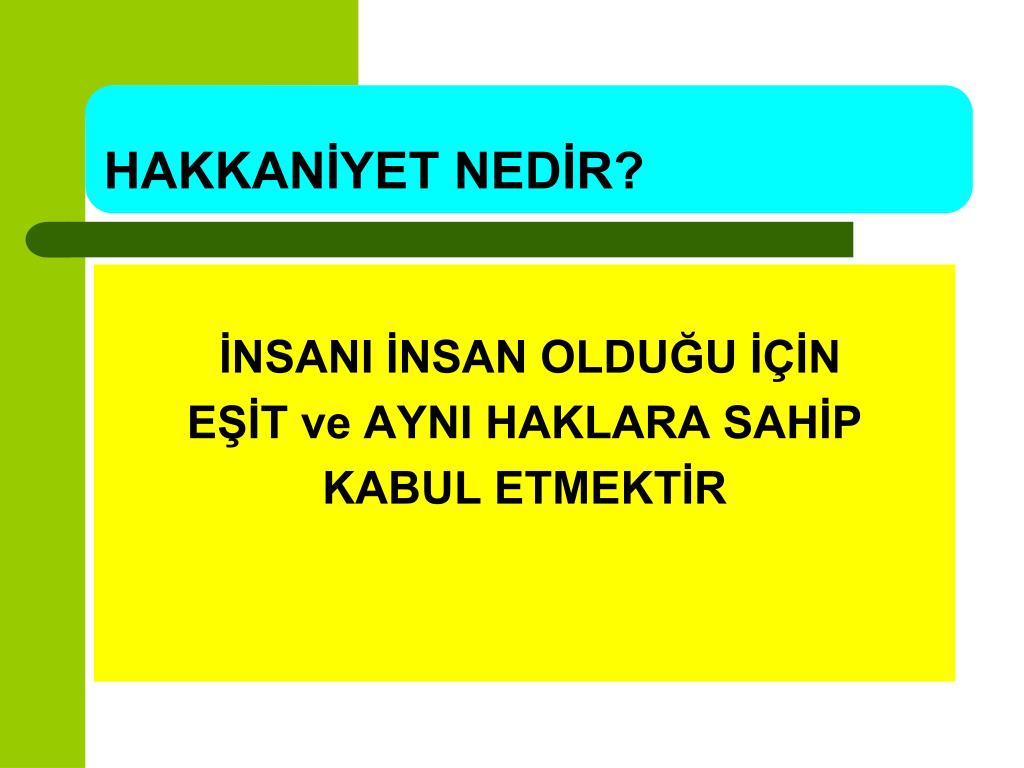 HAKKANİYET NEDİR?

İNSANI İNSAN OLDUĞU İÇİN EŞİT ve AYNI HAKLARA SAHİP KABUL ETMEKTİR